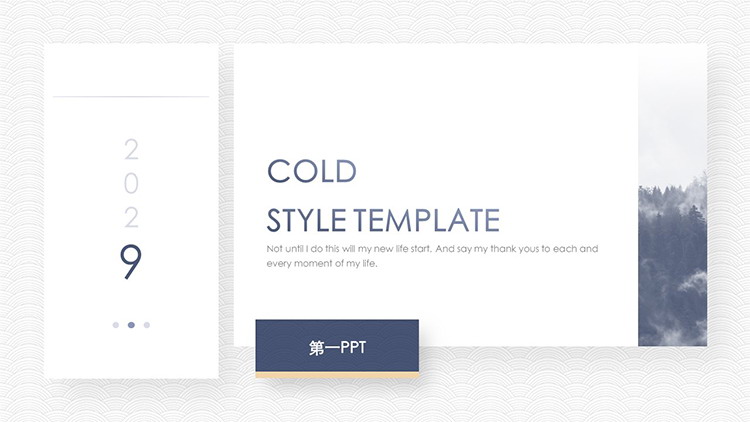 2
0
2
9

COLD
STYLE TEMPLATE

Not until I do this will my new life start. And say my thank yous to each and every moment of my life.

第一PPT